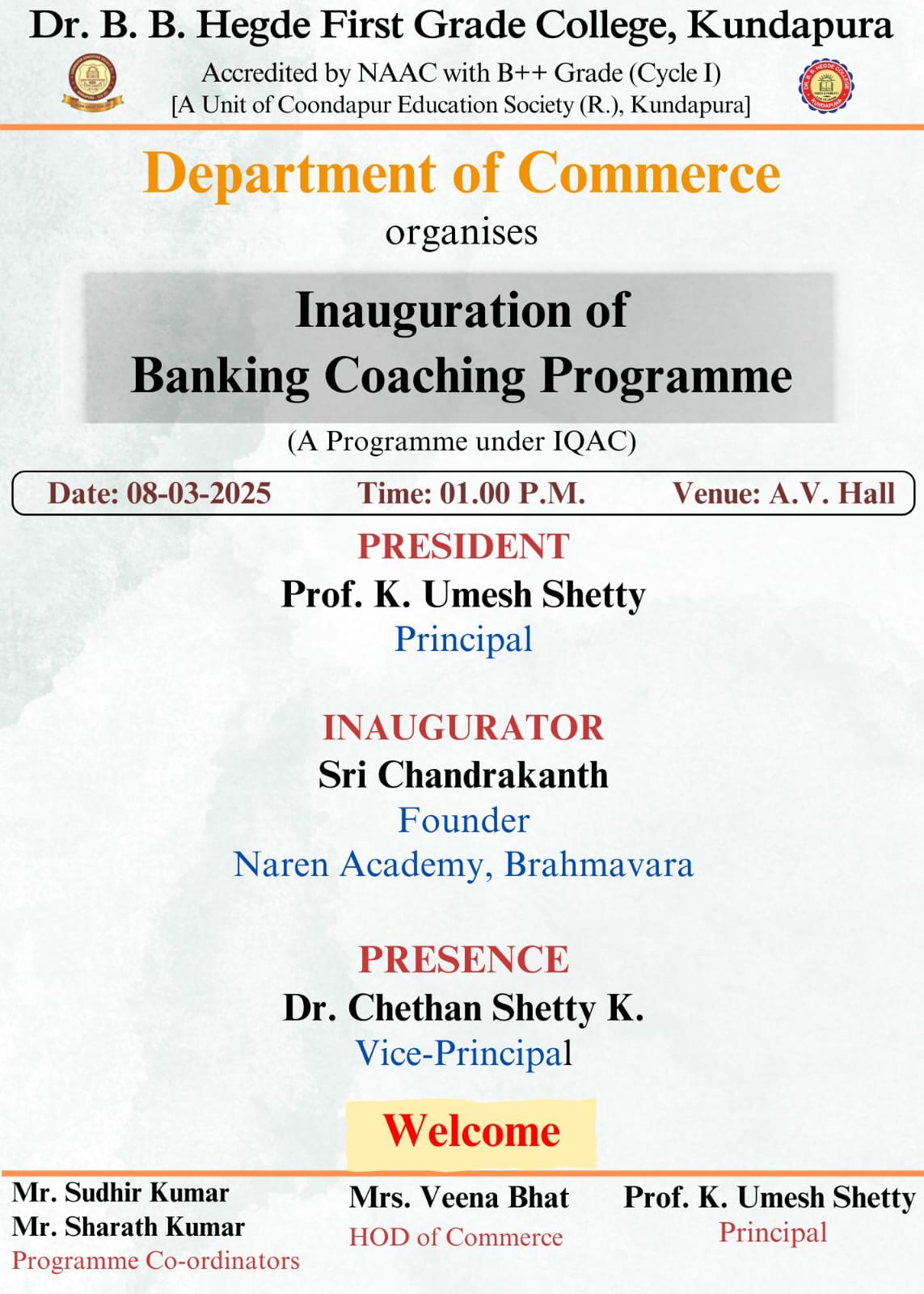 Dr. B. B. Hegde First Grade College, Kundapura

Accredited by NAAC with B++ Grade (Cycle I)
[A Unit of Coondapur Education Society (R.), Kundapura]

Department of Commerce

organises

Inauguration of
Banking Coaching Programme

(A Programme under IQAC)

Date: 08-03-2025 Time: 01.00 P.M. Venue: A.V. Hall

PRESIDENT
Prof. K. Umesh Shetty
Principal

INAUGURATOR
Sri Chandrakanth
Founder
Naren Academy, Brahmavara

PRESENCE
Dr. Chethan Shetty K.
Vice-Principal

Welcome

Mr. Sudhir Kumar
Mr. Sharath Kumar
Programme Co-ordinators

Mrs. Veena Bhat
HOD of Commerce

Prof. K. Umesh Shetty
Principal